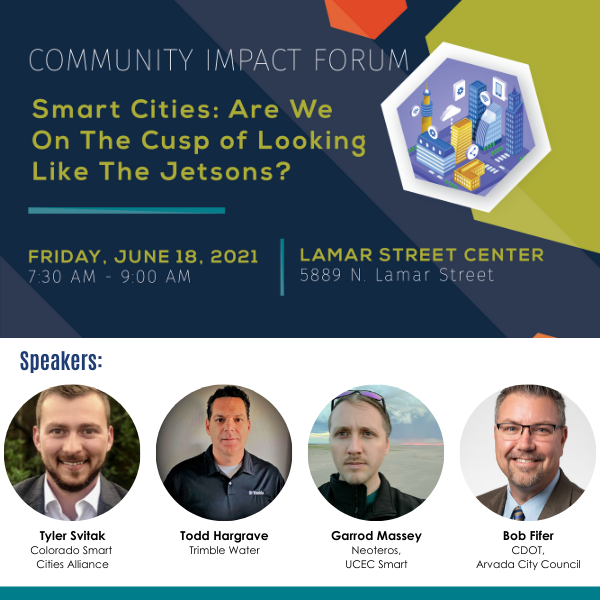 COMMUNITY IMPACT FORUM

Smart Cities: Are We On The Cusp of Looking Like The Jetsons?

FRIDAY, JUNE 18, 2021
7:30 AM - 9:00 AM

LAMAR STREET CENTER
5889 N. Lamar Street

Speakers:

Tyler Svitak
Colorado Smart Cities Alliance

Todd Hargrave
Trimble Water

Garrod Massey
Neoteros, UCEC Smart

Bob Fifer
CDOT, Arvada City Council